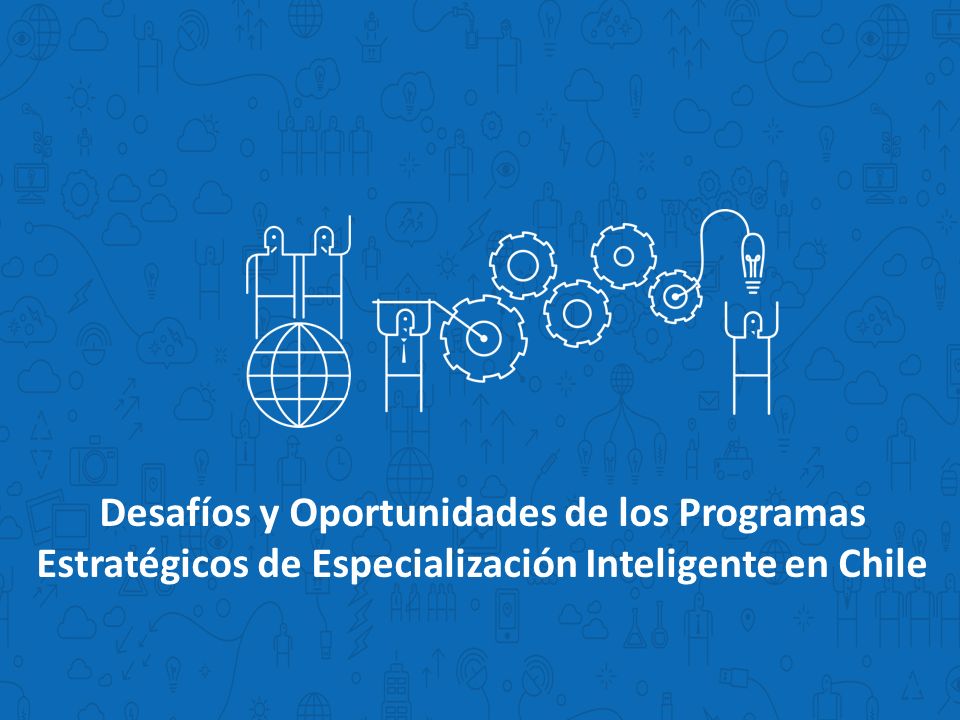 Desafíos y Oportunidades de los Programas Estratégicos de Especialización Inteligente en Chile